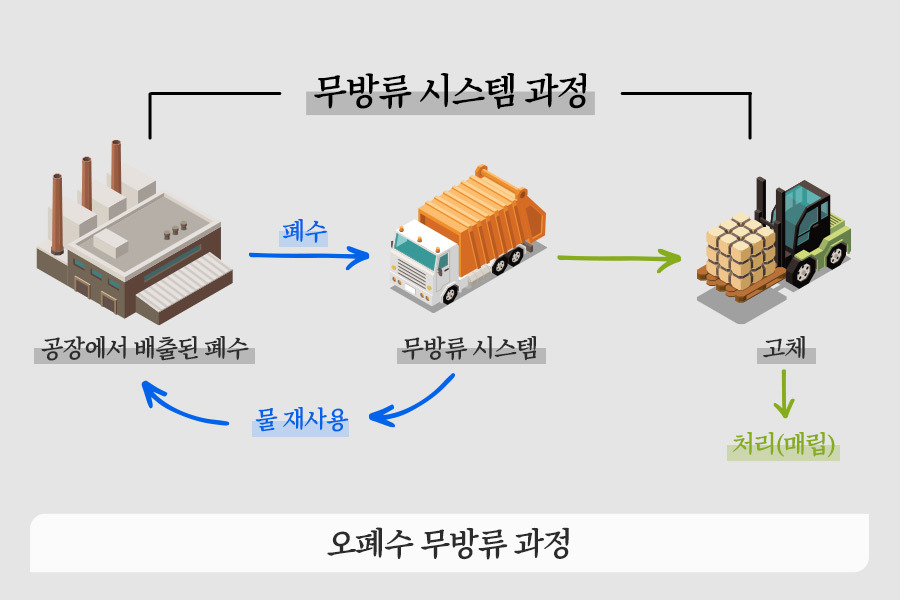 무방류 시스템 과정

폐수

공장에서 배출된 폐수

무방류 시스템

고체

물 재사용

처리(매립)

오폐수 무방류 과정